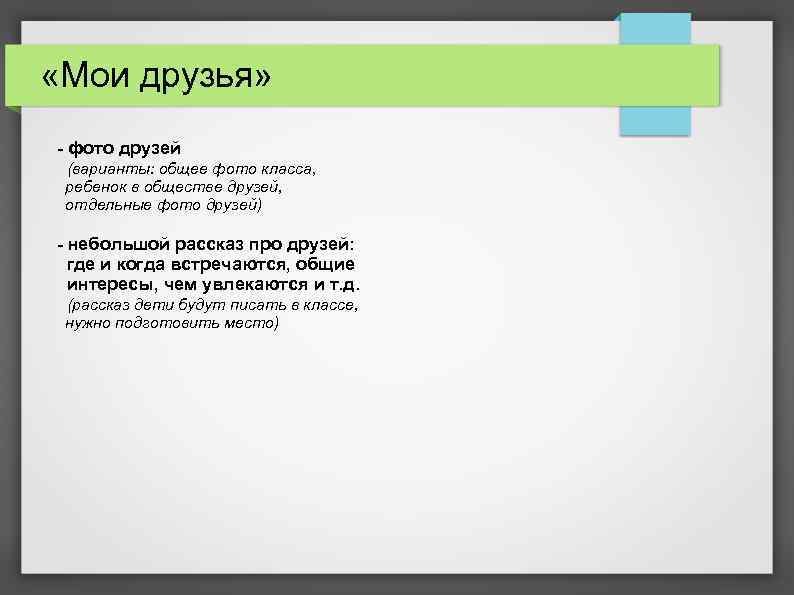 «Мои друзья»

- фото друзей
(варианты: общее фото класса, ребенок в обществе друзей, отдельные фото друзей)

- небольшой рассказ про друзей: где и когда встречаются, общие интересы, чем увлекаются и т.д.
(рассказ дети будут писать в классе, нужно подготовить место)